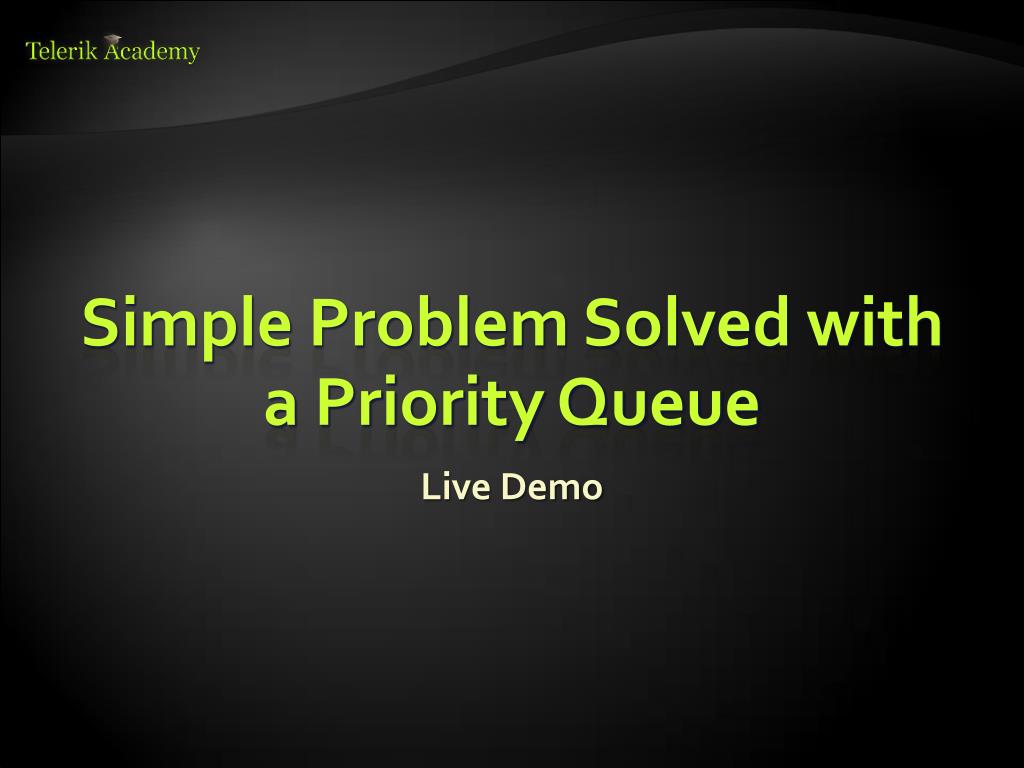 Telerik Academy

Simple Problem Solved with a Priority Queue

Live Demo